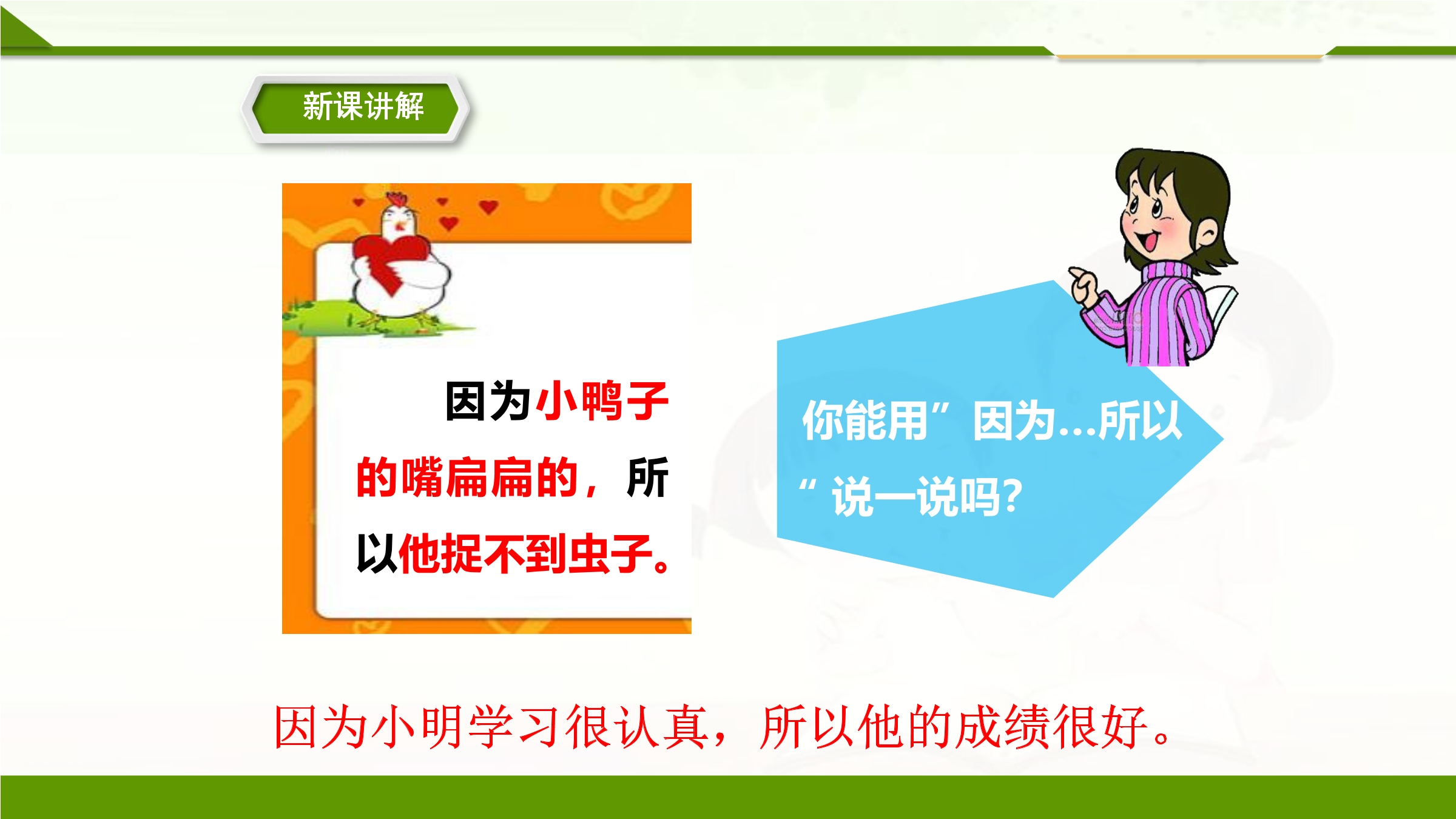 新课讲解

因为小鸭子的嘴扁扁的，所以他捉不到虫子。

你能用”因为...所以“说一说吗?

因为小明学习很认真，所以他的成绩很好。